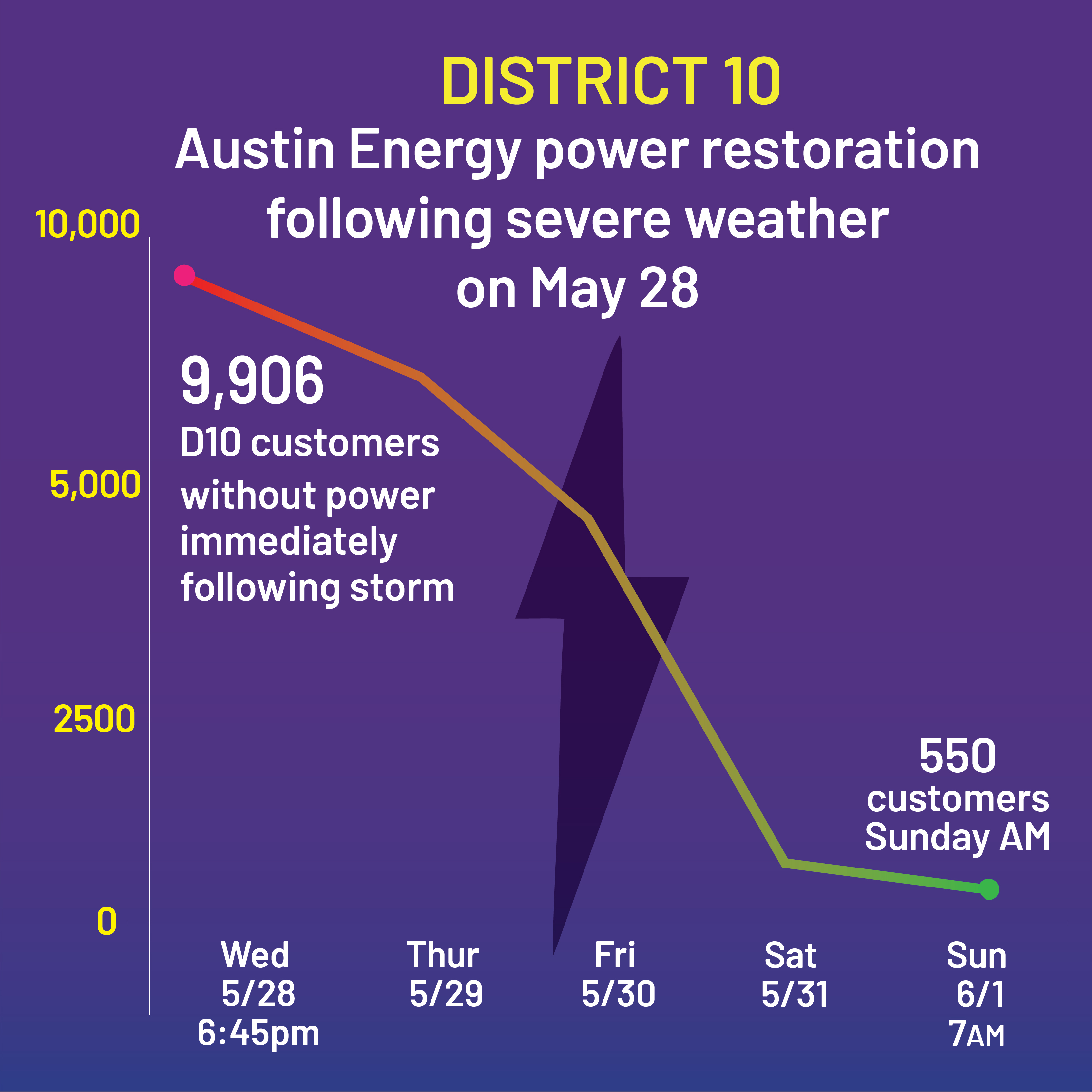 DISTRICT 10
Austin Energy power restoration following severe weather on May 28

10,000
5,000
2500
0

9,906
D10 customers without power immediately following storm

550
customers
Sunday AM

Wed
5/28
6:45pm

Thur
5/29

Fri
5/30

Sat
5/31

Sun
6/1
7AM